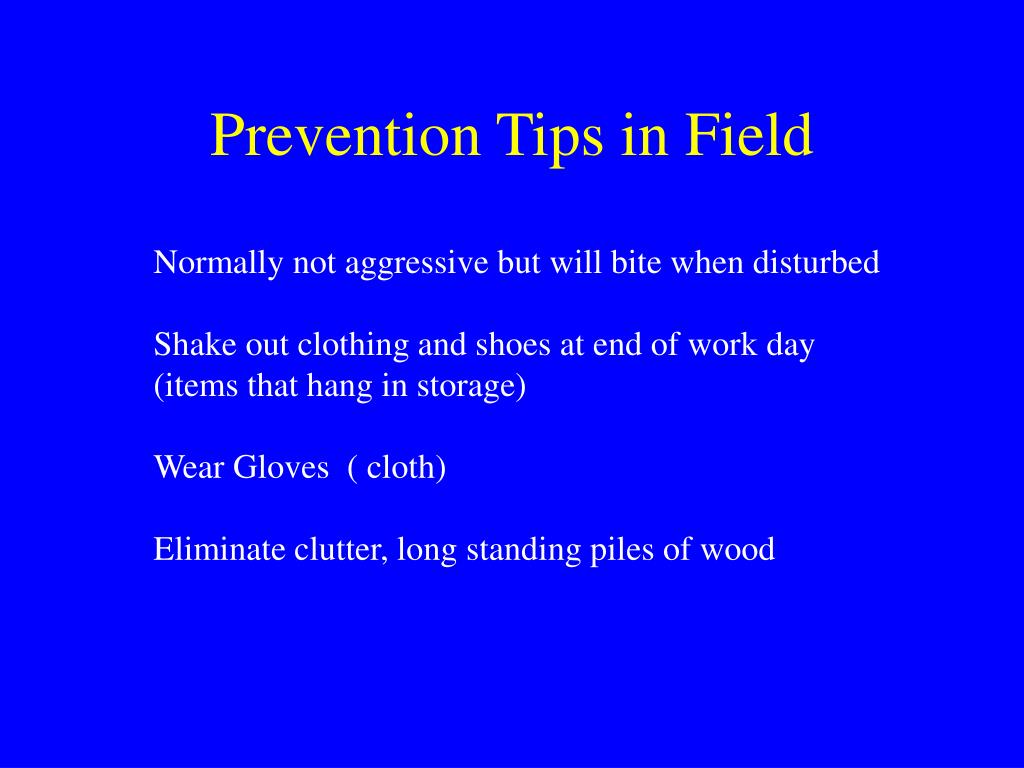 Prevention Tips in Field

Normally not aggressive but will bite when disturbed

Shake out clothing and shoes at end of work day (items that hang in storage)

Wear Gloves  ( cloth)

Eliminate clutter, long standing piles of wood